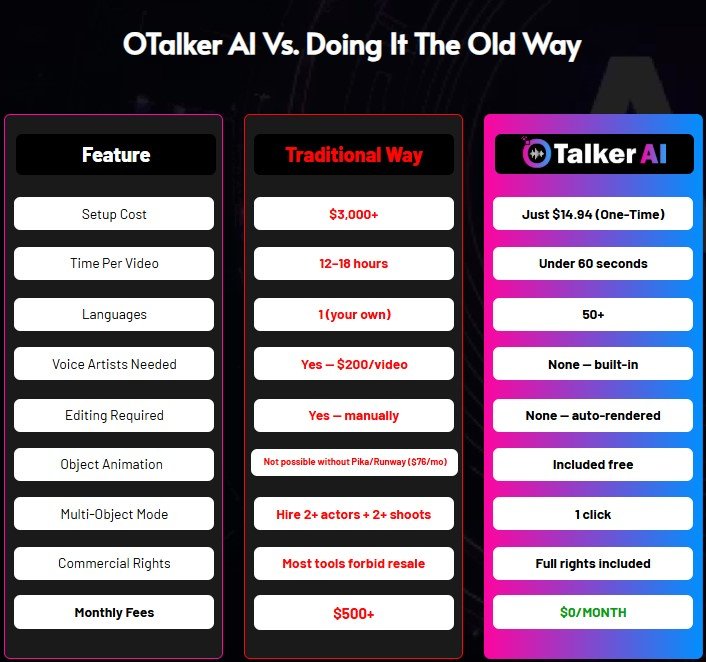 OTalker AI Vs. Doing It The Old Way

| Feature | Traditional Way | OTalker AI |
|---|---|---|
| Setup Cost | $3,000+ | Just $14.94 (One-Time) |
| Time Per Video | 12–18 hours | Under 60 seconds |
| Languages | 1 (your own) | 50+ |
| Voice Artists Needed | Yes — $200/video | None — built-in |
| Editing Required | Yes — manually | None — auto-rendered |
| Object Animation | Not possible without Pika/Runway ($76/mo) | Included free |
| Multi-Object Mode | Hire 2+ actors + 2+ shoots | 1 click |
| Commercial Rights | Most tools forbid resale | Full rights included |
| Monthly Fees | $500+ | $0/MONTH |